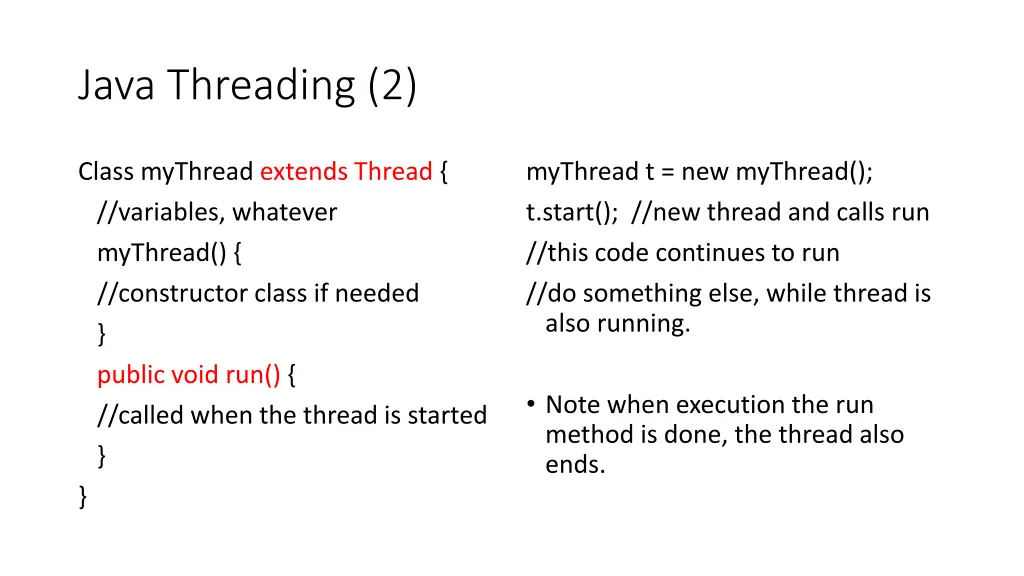 Java Threading (2)

Class myThread extends Thread {
//variables, whatever
myThread() {
//constructor class if needed
}
public void run() {
//called when the thread is started
}
}

myThread t = new myThread();
t.start(); //new thread and calls run
//this code continues to run
//do something else, while thread is also running.

• Note when execution the run method is done, the thread also ends.